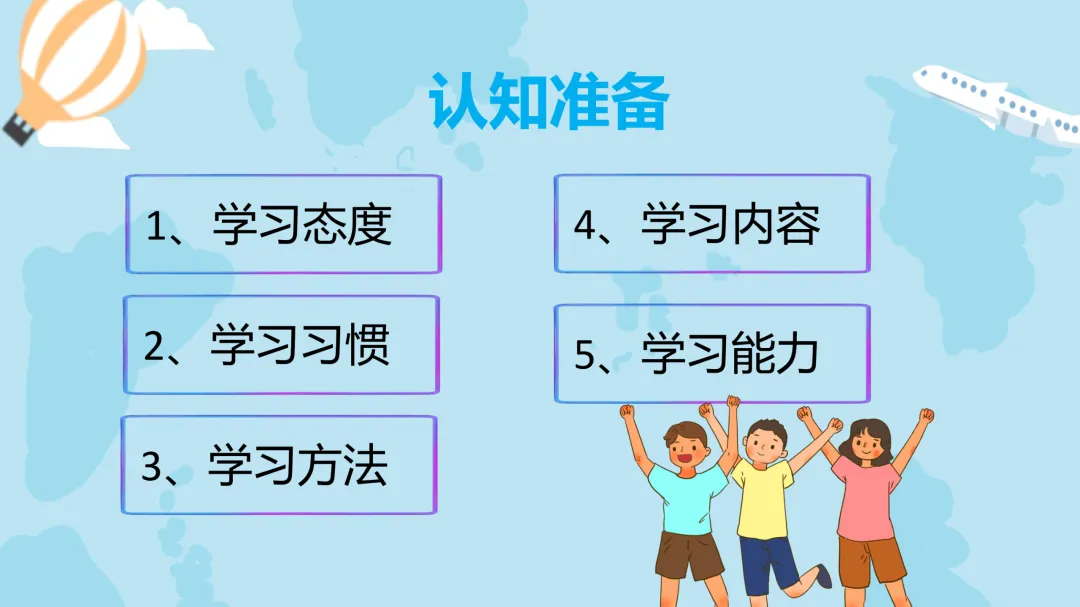 认知准备

1、学习态度

2、学习习惯

3、学习方法

4、学习内容

5、学习能力